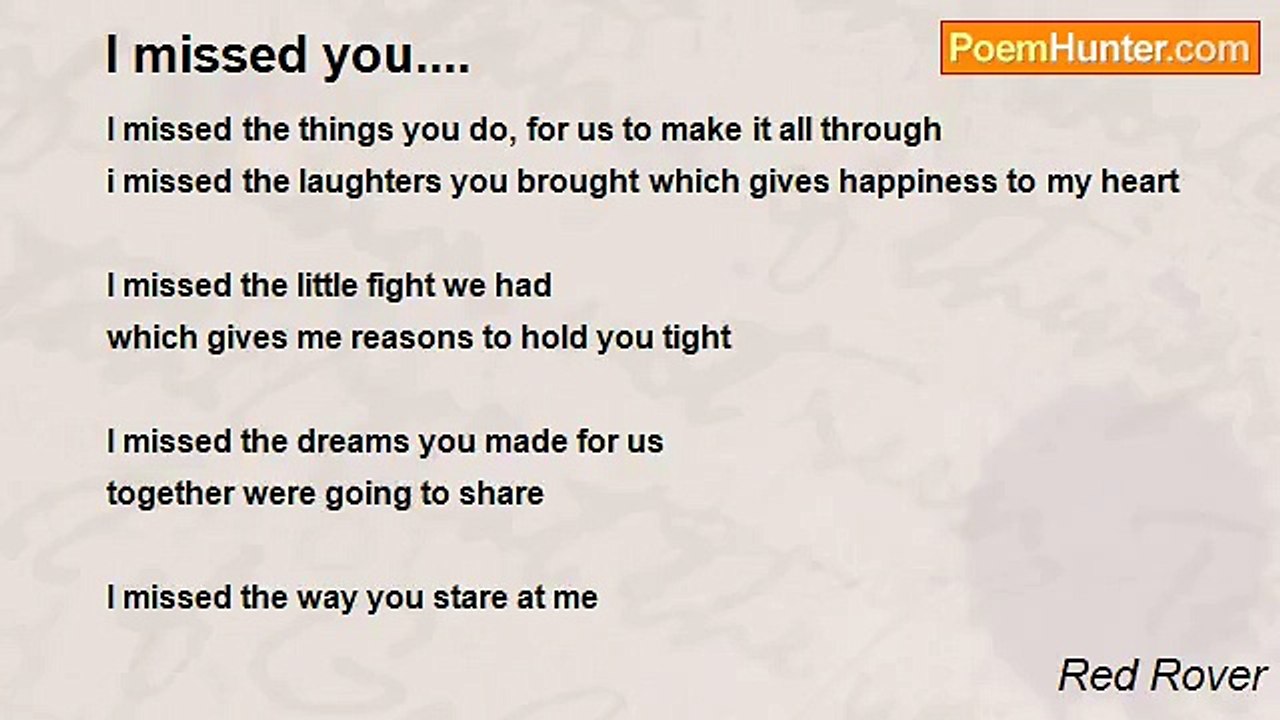 I missed you....

PoemHunter.com

I missed the things you do, for us to make it all through
i missed the laughters you brought which gives happiness to my heart

I missed the little fight we had
which gives me reasons to hold you tight

I missed the dreams you made for us
together were going to share

I missed the way you stare at me

Red Rover